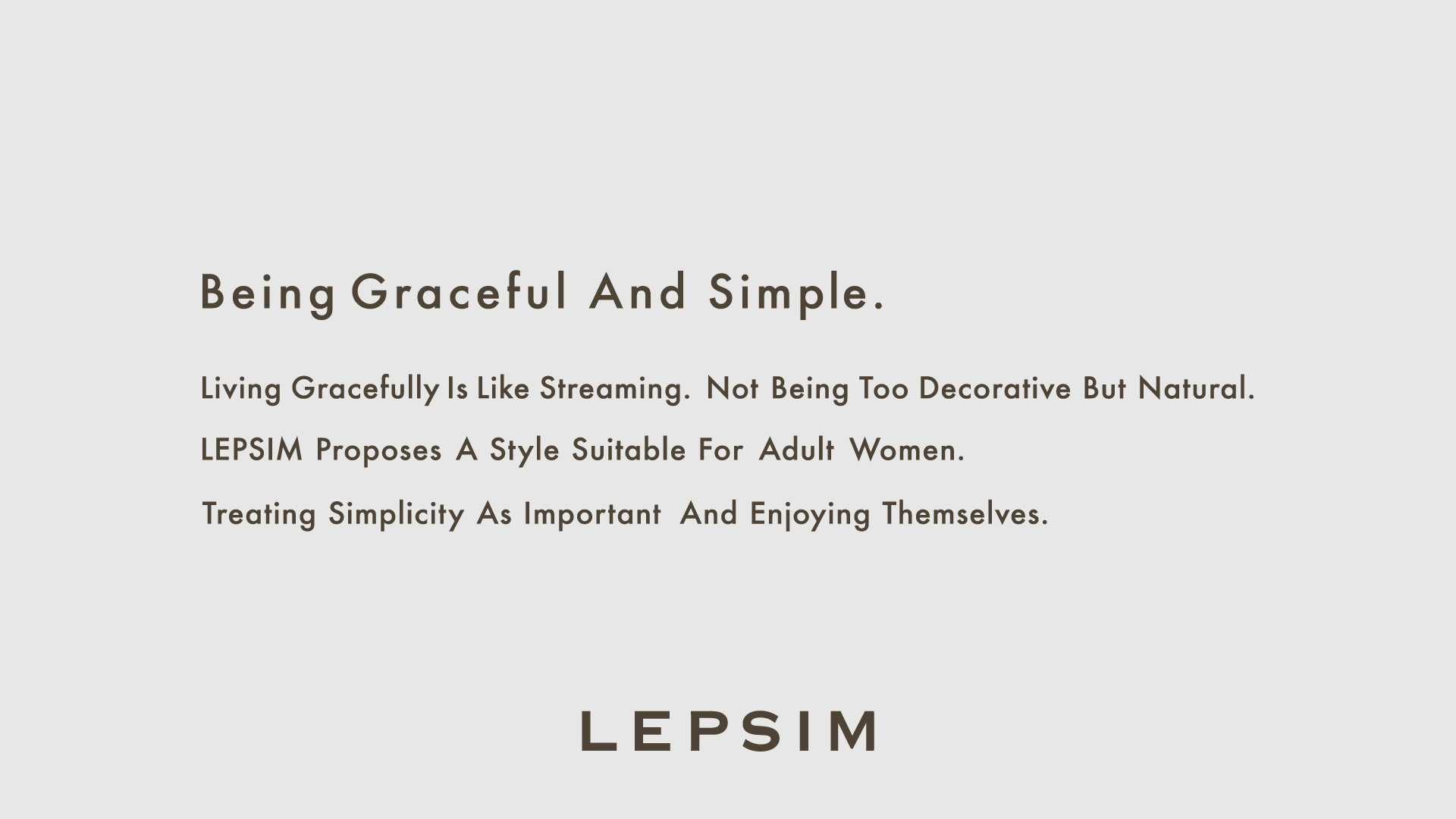 Being Graceful And Simple.

Living Gracefully Is Like Streaming. Not Being Too Decorative But Natural.

LEPSIM Proposes A Style Suitable For Adult Women.

Treating Simplicity As Important And Enjoying Themselves.

LEPSIM